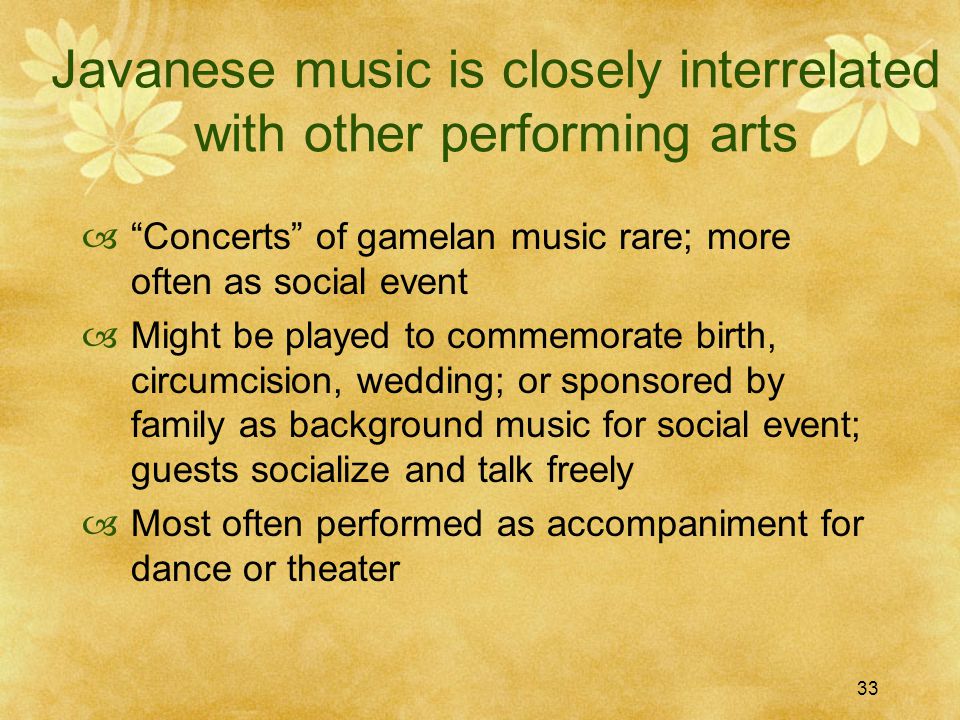 Javanese music is closely interrelated with other performing arts

“Concerts” of gamelan music rare; more often as social event

Might be played to commemorate birth, circumcision, wedding; or sponsored by family as background music for social event; guests socialize and talk freely

Most often performed as accompaniment for dance or theater

33